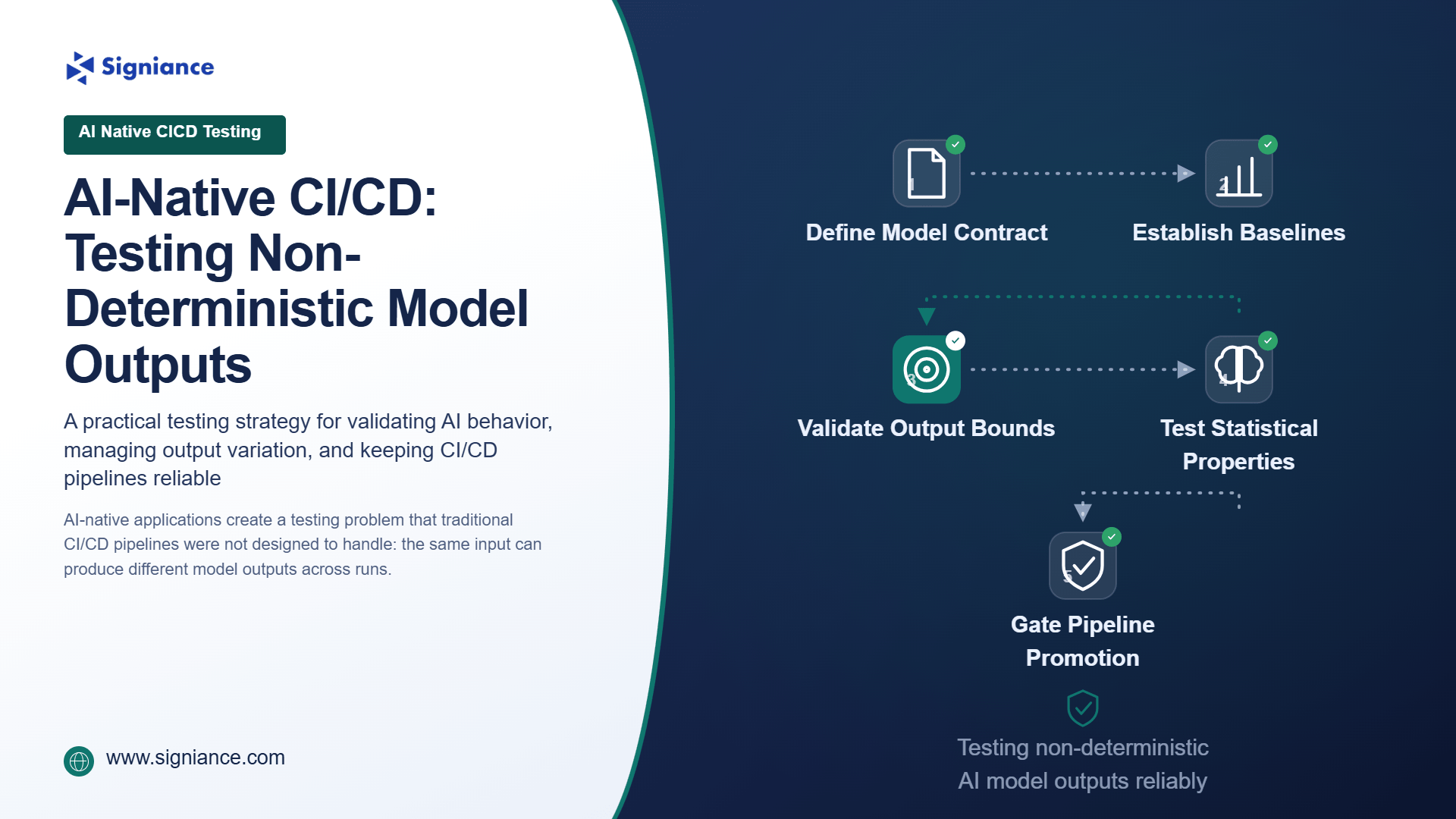 Signiance

AI Native CICD Testing

AI-Native CI/CD: Testing Non-Deterministic Model Outputs

A practical testing strategy for validating AI behavior, managing output variation, and keeping CI/CD pipelines reliable

AI-native applications create a testing problem that traditional CI/CD pipelines were not designed to handle: the same input can produce different model outputs across runs.

www.signiance.com

1
Define Model Contract

2
Establish Baselines

3
Validate Output Bounds

4
Test Statistical Properties

5
Gate Pipeline Promotion

Testing non-deterministic AI model outputs reliably